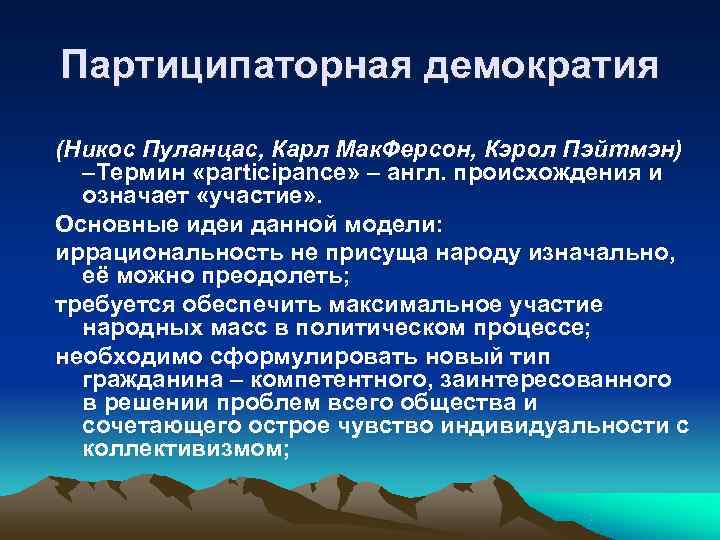 Партиципаторная демократия

(Никос Пуланцас, Карл МакФерсон, Кэрол Пэйтмэн) –Термин «participance» – англ. происхождения и означает «участие».

Основные идеи данной модели:

иррациональность не присуща народу изначально, её можно преодолеть;

требуется обеспечить максимальное участие народных масс в политическом процессе;

необходимо сформулировать новый тип гражданина – компетентного, заинтересованного в решении проблем всего общества и сочетающего острое чувство индивидуальности с коллективизмом;